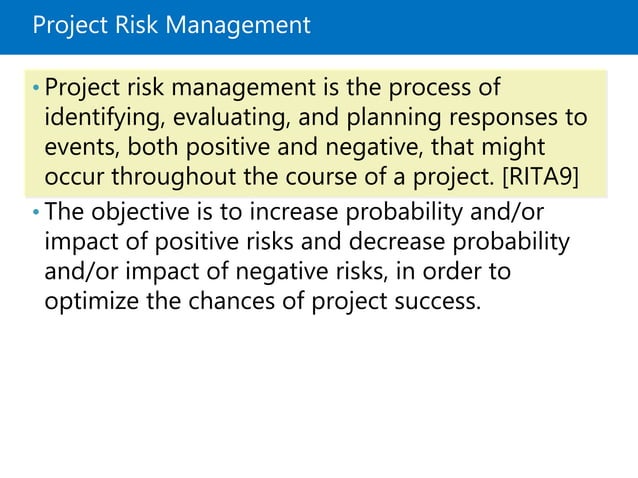 Project Risk Management

• Project risk management is the process of identifying, evaluating, and planning responses to events, both positive and negative, that might occur throughout the course of a project. [RITA9]

• The objective is to increase probability and/or impact of positive risks and decrease probability and/or impact of negative risks, in order to optimize the chances of project success.